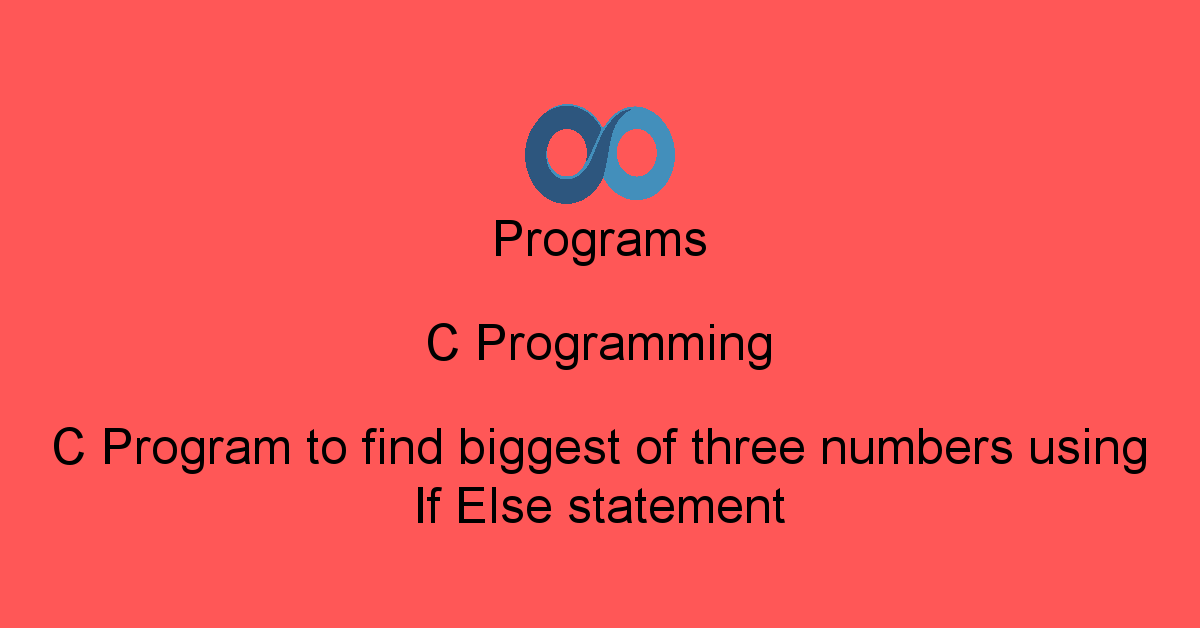 Programs

C Programming

C Program to find biggest of three numbers using If Else statement